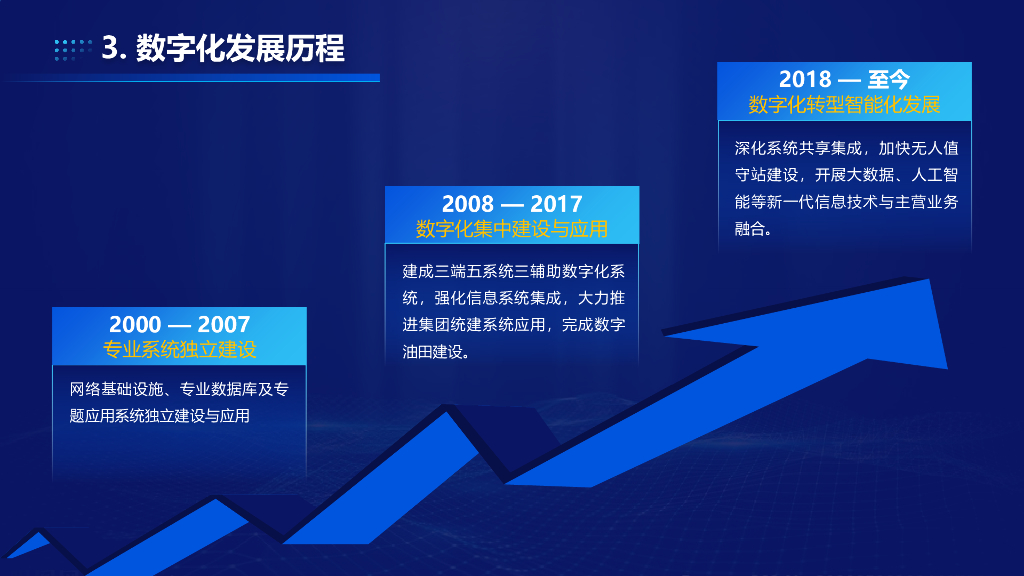 3. 数字化发展历程

2000 — 2007
专业系统独立建设

网络基础设施、专业数据库及专题应用系统独立建设与应用

2008 — 2017
数字化集中建设与应用

建成三端五系统三辅助数字化系统，强化信息系统集成，大力推进集团统建系统应用，完成数字油田建设。

2018 — 至今
数字化转型智能化发展

深化系统共享集成，加快无人值守站建设，开展大数据、人工智能等新一代信息技术与主营业务融合。